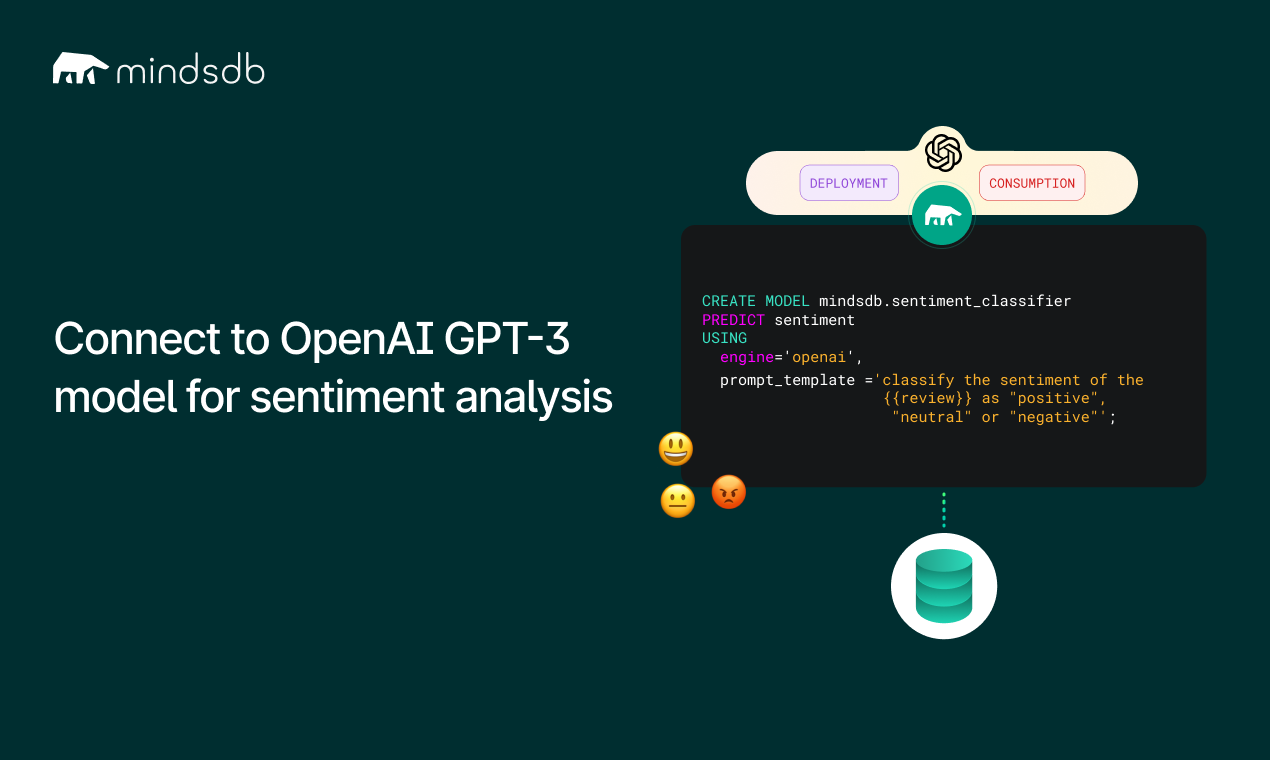 mindsdb

Connect to OpenAI GPT-3 model for sentiment analysis

DEPLOYMENT

CONSUMPTION

CREATE MODEL mindsdb.sentiment_classifier
PREDICT sentiment
USING
  engine='openai',
  prompt_template ='classify the sentiment of the
                    {{review}} as "positive",
                     "neutral" or "negative"';